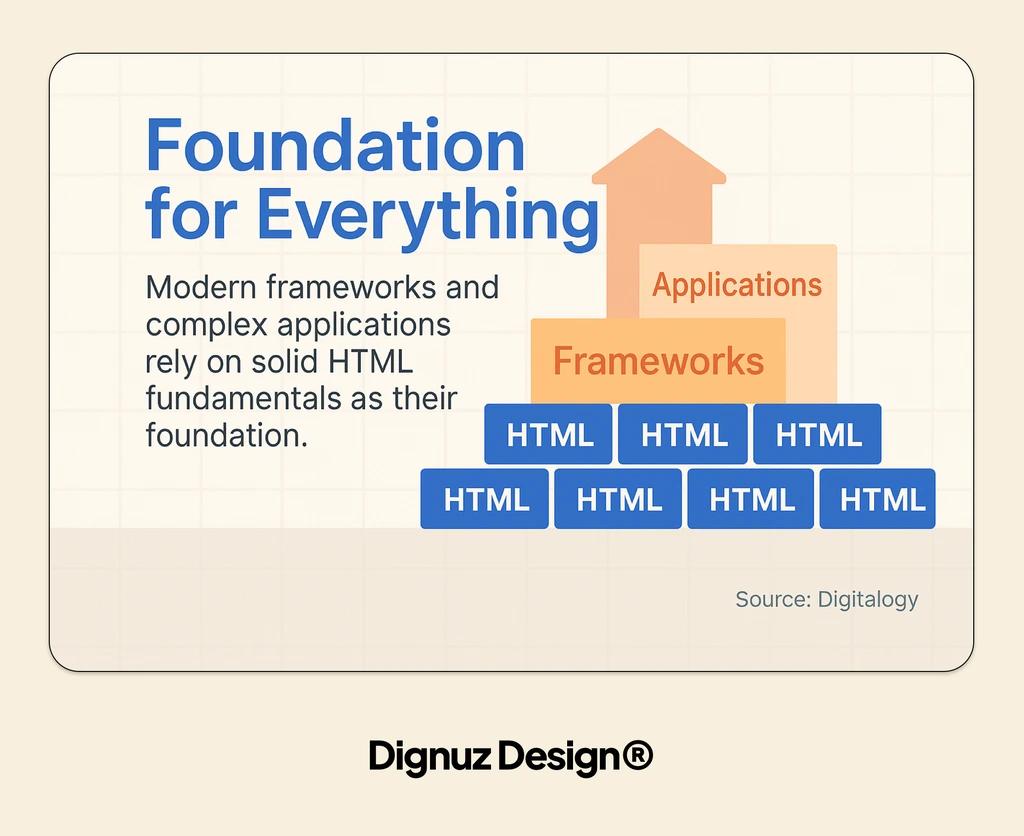 Foundation for Everything

Modern frameworks and complex applications rely on solid HTML fundamentals as their foundation.

Applications

Frameworks

HTML HTML HTML

HTML HTML HTML HTML

Source: Digitalogy

Dignuz Design®